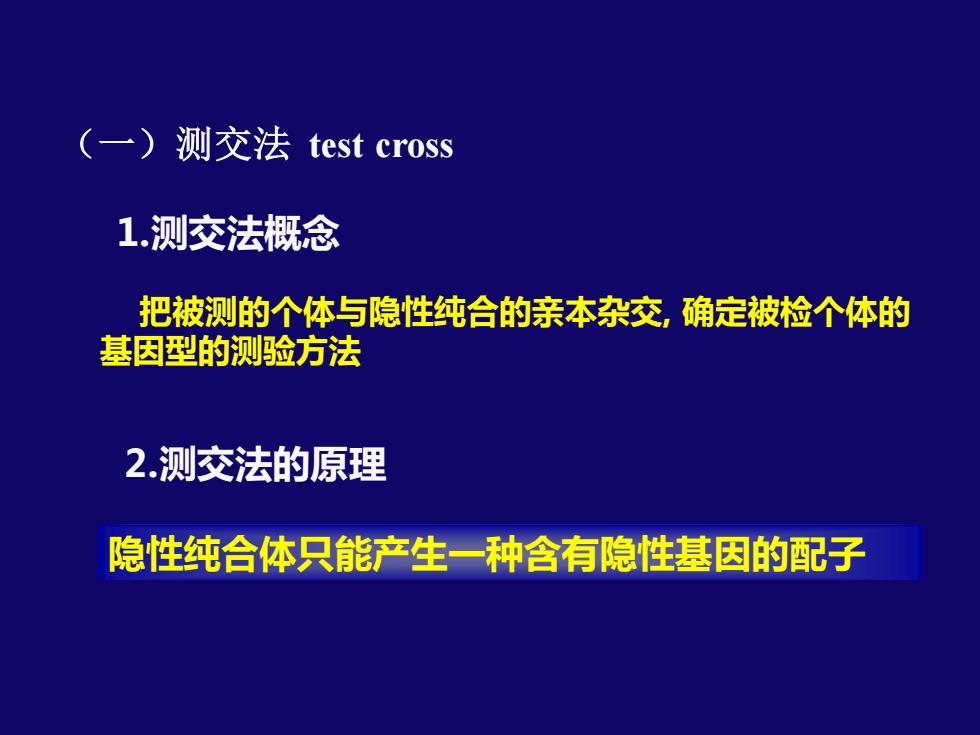 （一）测交法 test cross

1.测交法概念

把被测的个体与隐性纯合的亲本杂交, 确定被检个体的基因型的测验方法

2.测交法的原理

隐性纯合体只能产生一种含有隐性基因的配子